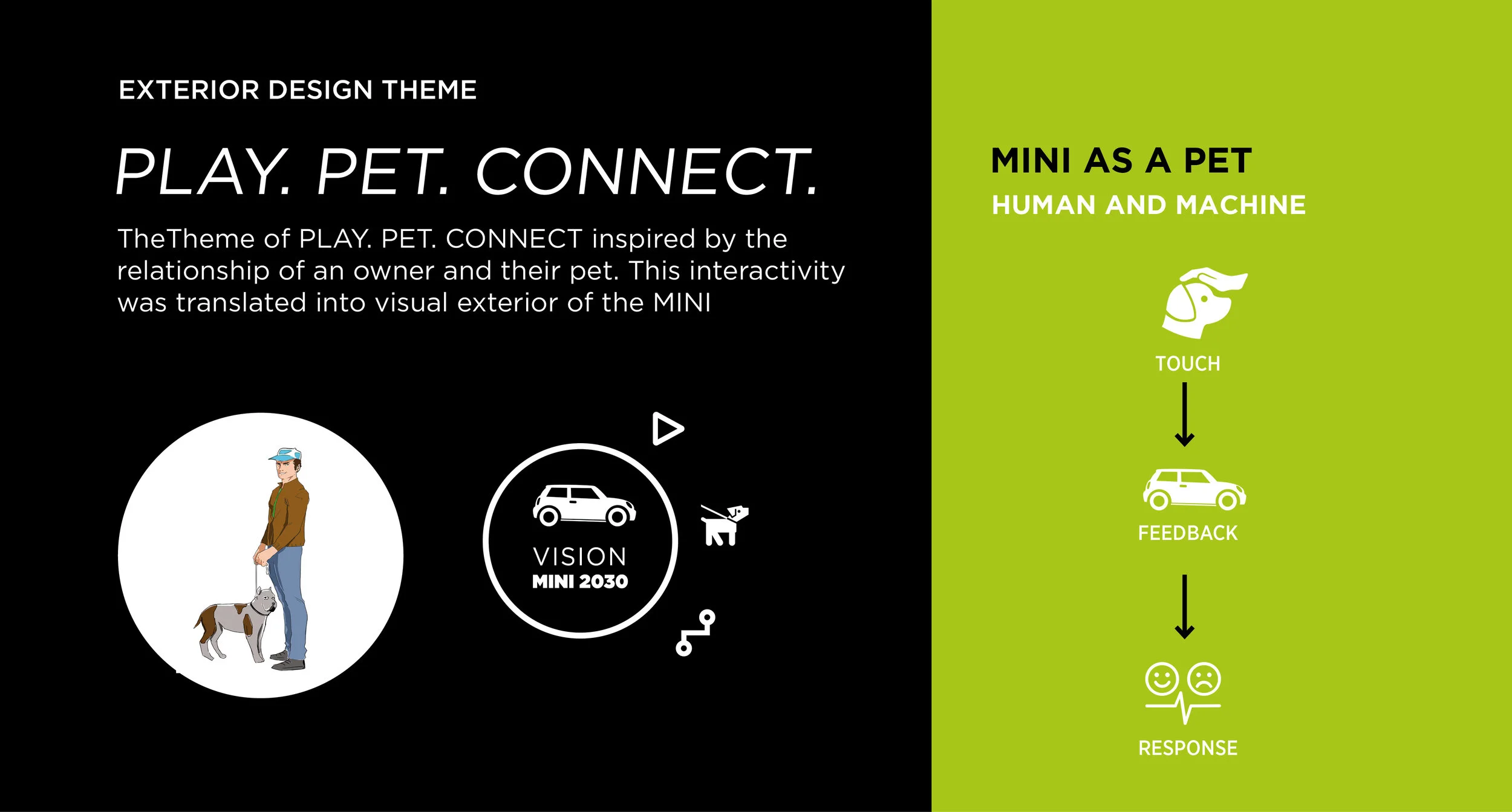 EXTERIOR DESIGN THEME

PLAY. PET. CONNECT.

TheTheme of PLAY. PET. CONNECT inspired by the relationship of an owner and their pet. This interactivity was translated into visual exterior of the MINI

VISION
MINI 2030

MINI AS A PET
HUMAN AND MACHINE

TOUCH

FEEDBACK

RESPONSE